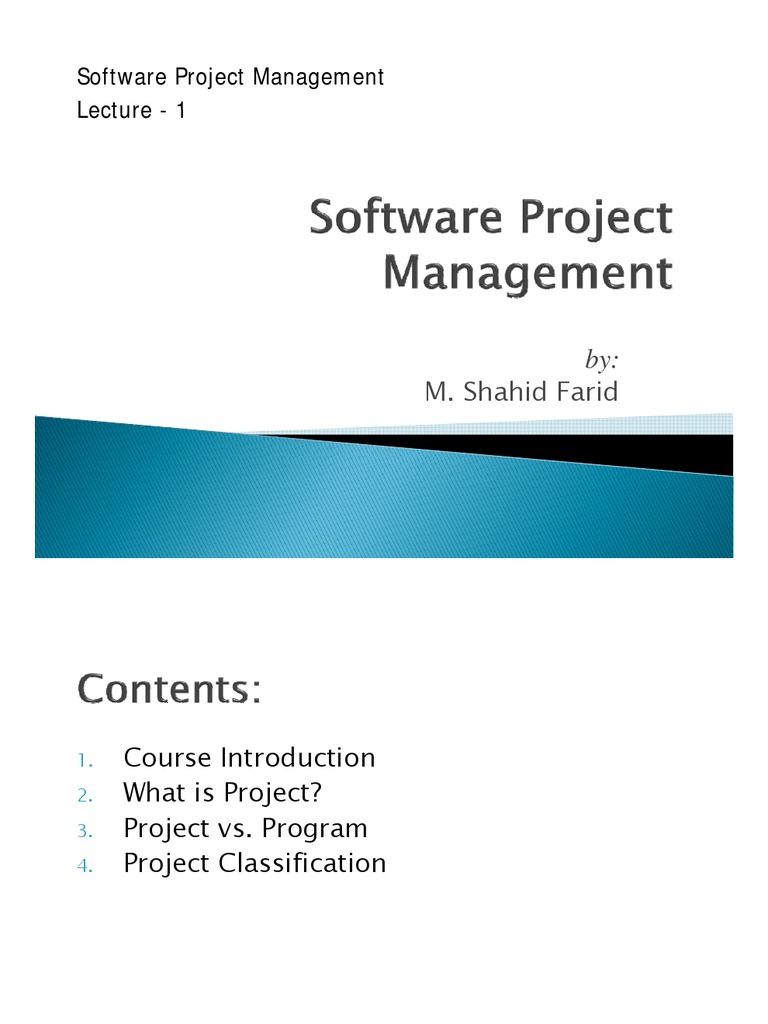 Software Project Management
Lecture - 1

Software Project Management

by:
M. Shahid Farid

Contents:

1. Course Introduction
2. What is Project?
3. Project vs. Program
4. Project Classification